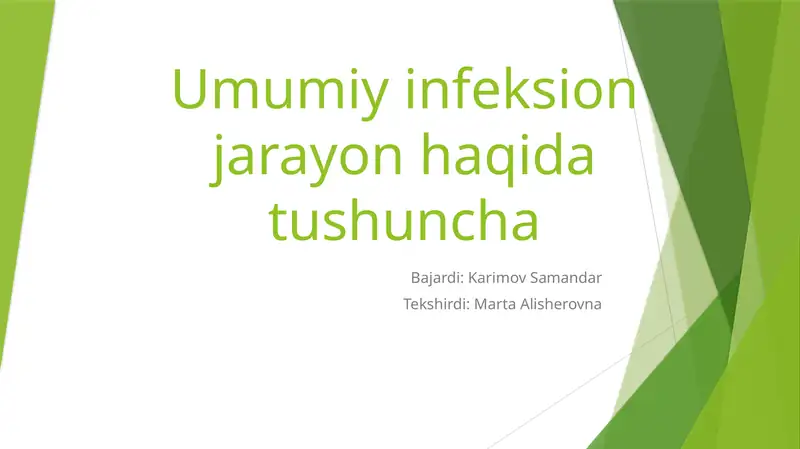 Umumiy infeksion jarayon haqida tushuncha

Bajardi: Karimov Samandar
Tekshirdi: Marta Alisherovna